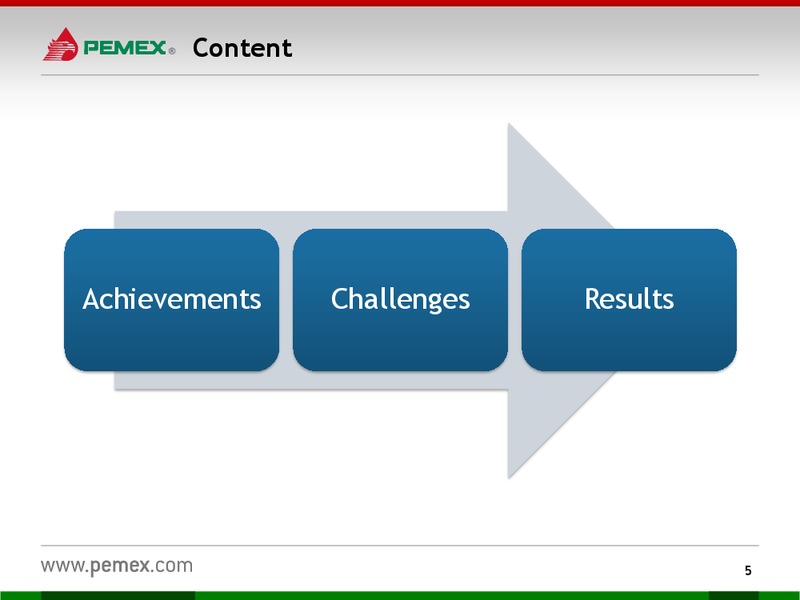 PEMEX®

Content

Achievements

Challenges

Results

www.pemex.com

5